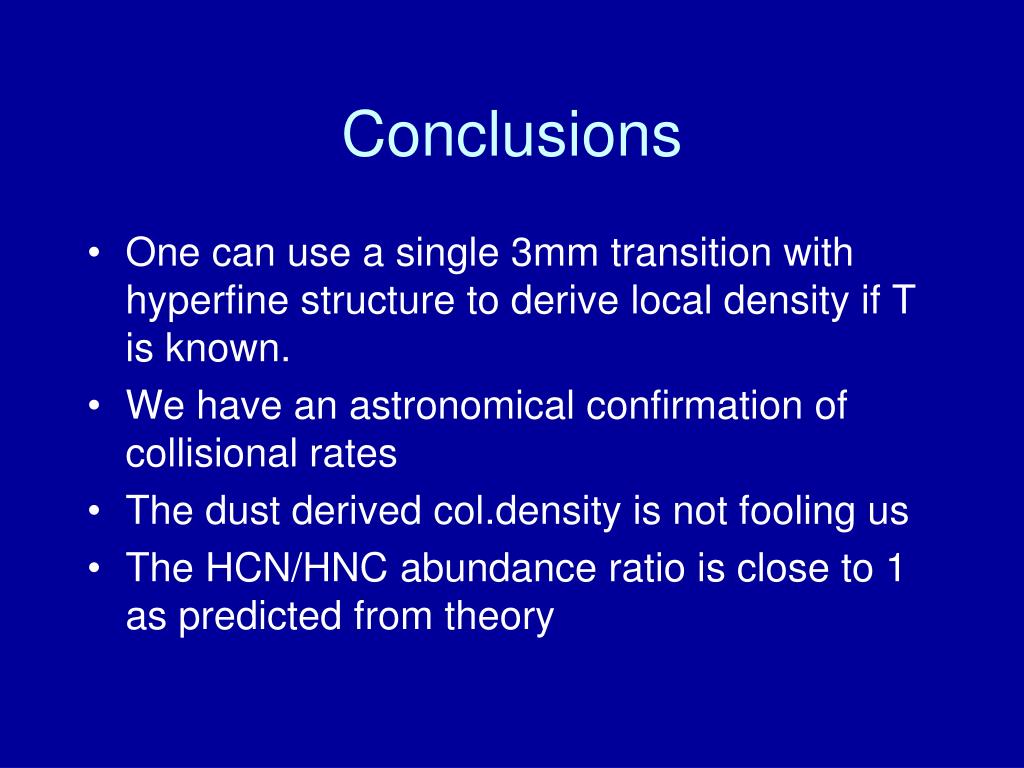 Conclusions

• One can use a single 3mm transition with hyperfine structure to derive local density if T is known.
• We have an astronomical confirmation of collisional rates
• The dust derived col.density is not fooling us
• The HCN/HNC abundance ratio is close to 1 as predicted from theory